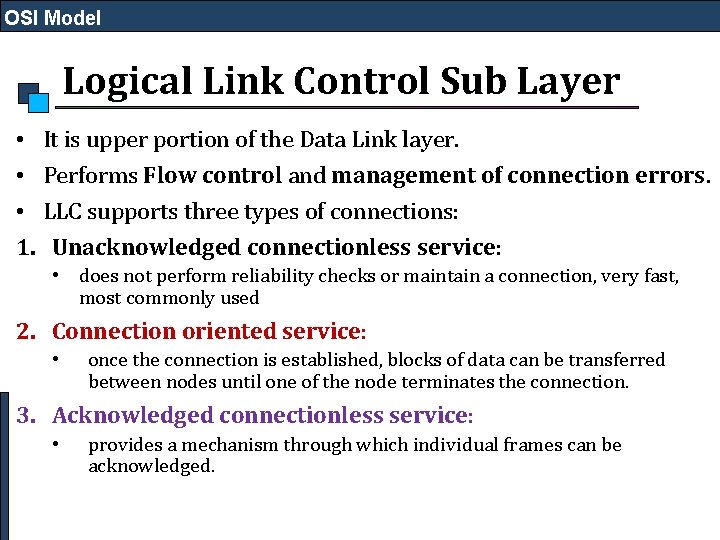 OSI Model

Logical Link Control Sub Layer

• It is upper portion of the Data Link layer.
• Performs Flow control and management of connection errors.
• LLC supports three types of connections:

1. Unacknowledged connectionless service:
  • does not perform reliability checks or maintain a connection, very fast, most commonly used

2. Connection oriented service:
  • once the connection is established, blocks of data can be transferred between nodes until one of the node terminates the connection.

3. Acknowledged connectionless service:
  • provides a mechanism through which individual frames can be acknowledged.